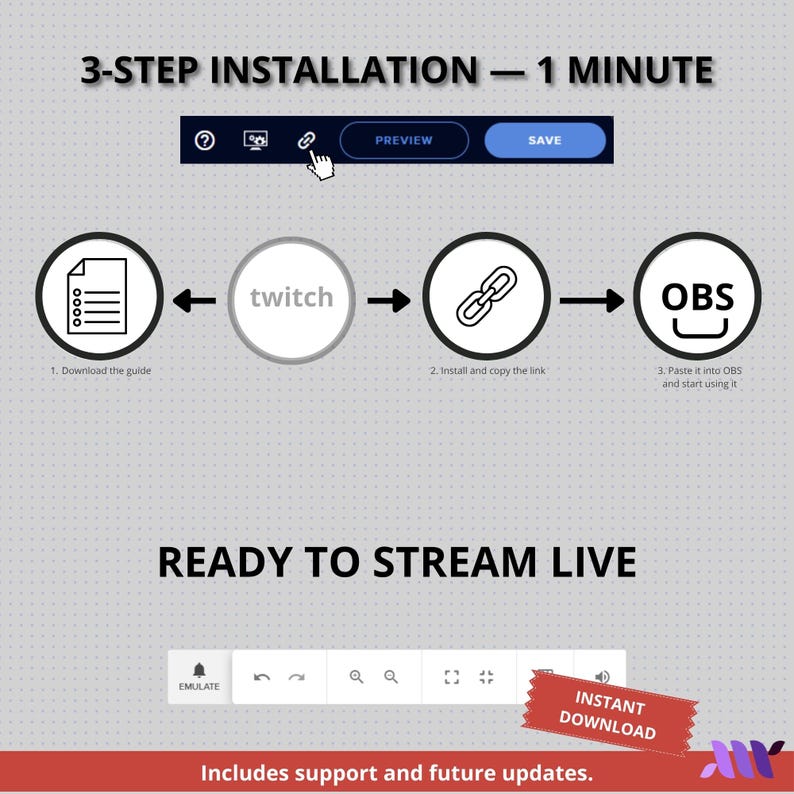 3-STEP INSTALLATION — 1 MINUTE

PREVIEW
SAVE

twitch

OBS

1. Download the guide

2. Install and copy the link

3. Paste it into OBS and start using it

READY TO STREAM LIVE

EMULATE

INSTANT DOWNLOAD

Includes support and future updates.